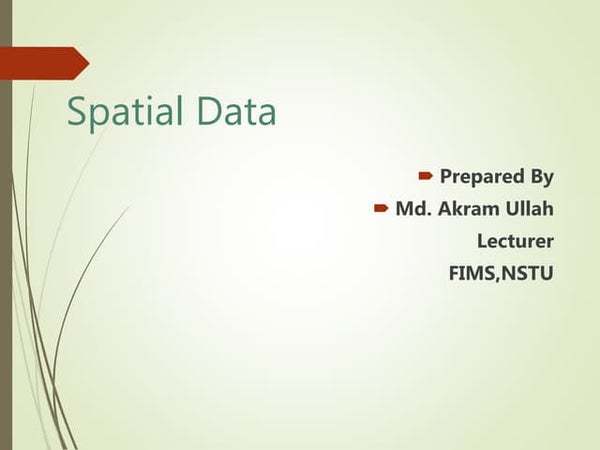 Spatial Data

Prepared By
Md. Akram Ullah
Lecturer
FIMS,NSTU